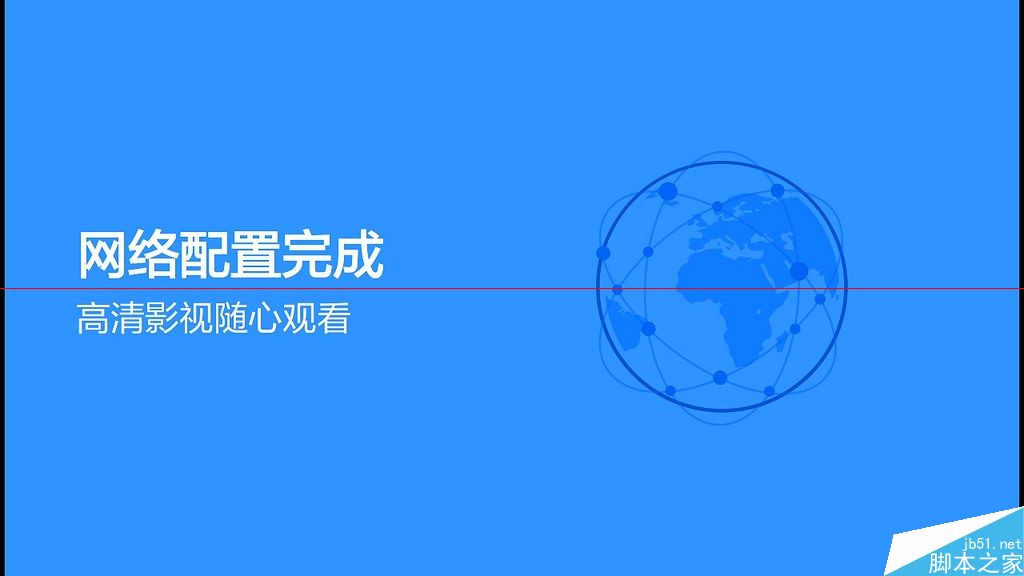 网络配置完成

高清影视随心观看

jb51.net
脚本之家